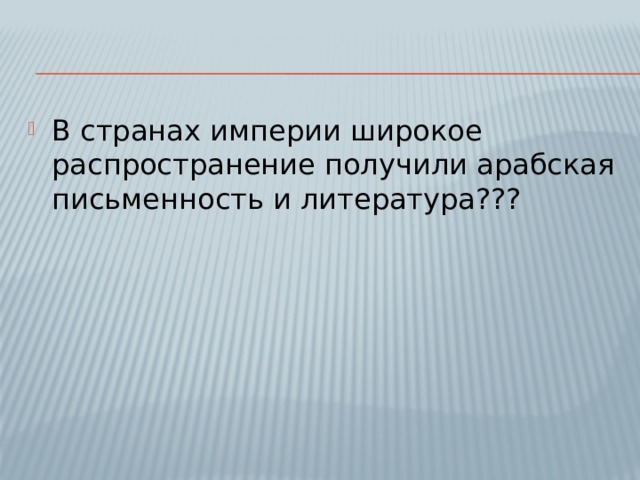 В странах империи широкое распространение получили арабская письменность и литература???